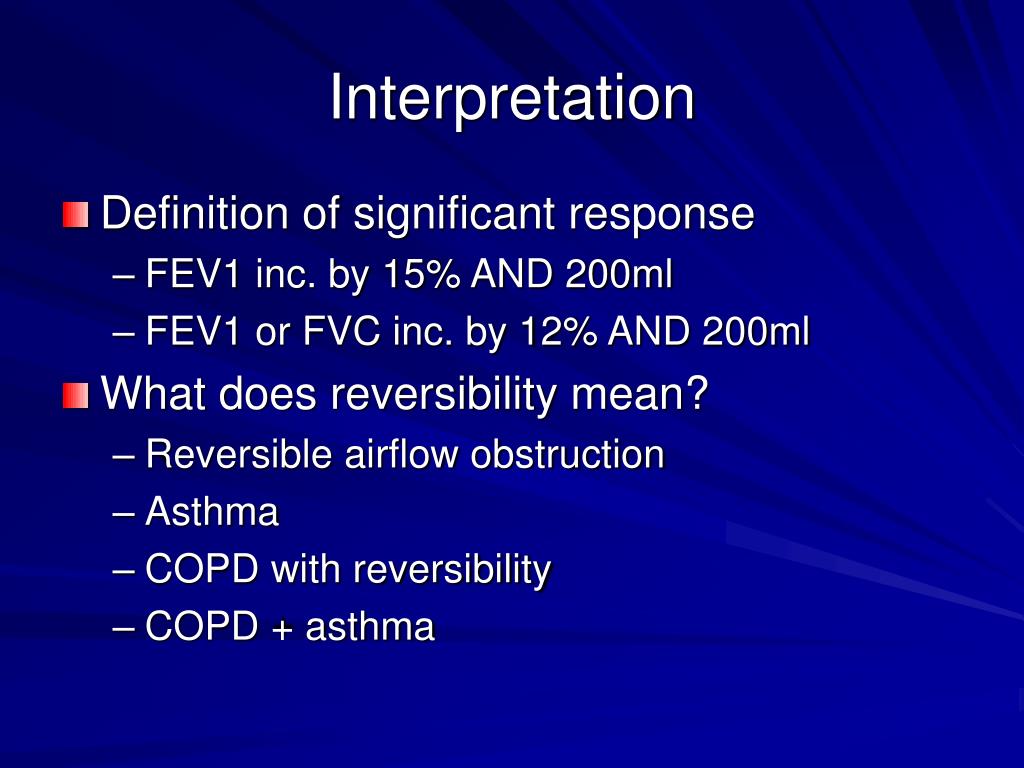 Interpretation

Definition of significant response
– FEV1 inc. by 15% AND 200ml
– FEV1 or FVC inc. by 12% AND 200ml

What does reversibility mean?
– Reversible airflow obstruction
– Asthma
– COPD with reversibility
– COPD + asthma